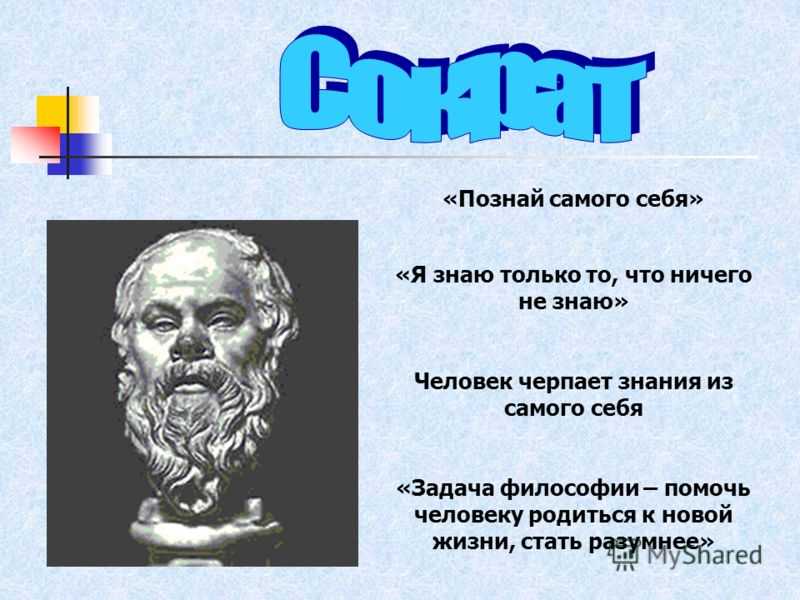 Сократ

«Познай самого себя»

«Я знаю только то, что ничего не знаю»

Человек черпает знания из самого себя

«Задача философии – помочь человеку родиться к новой жизни, стать разумнее»

MyShared